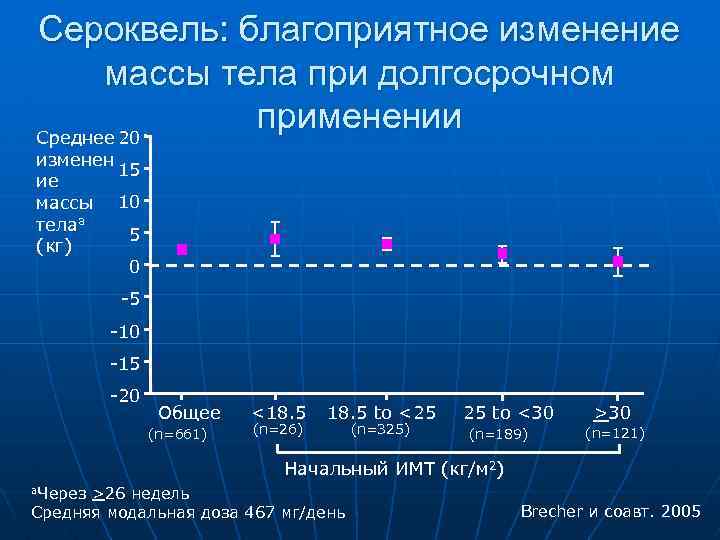 Сероквель: благоприятное изменение массы тела при долгосрочном применении

Среднее изменение массы тела$^a$ (кг)

20
15
10
5
0
-5
-10
-15
-20

Общее
(n=661)
<18.5
(n=26)
18.5 to <25
(n=325)
25 to <30
(n=189)
$\geq$30
(n=121)

Начальный ИМТ (кг/м$^2$)

$^a$Через $\geq$26 недель
Средняя модальная доза 467 мг/день

Brecher и соавт. 2005